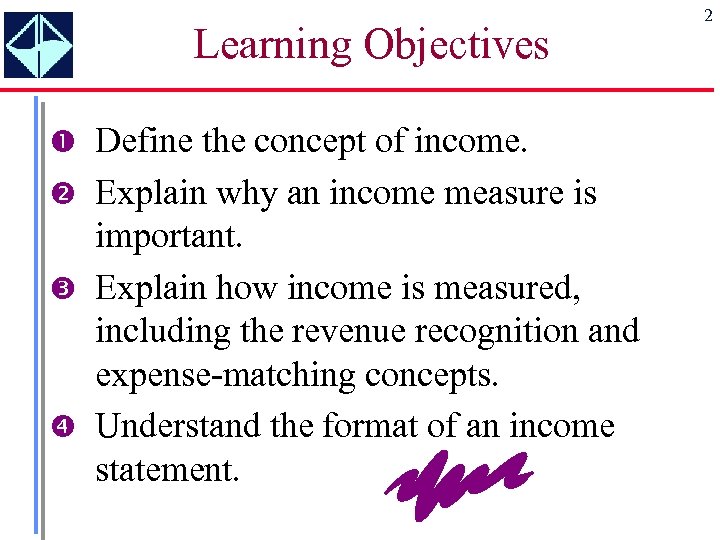 2

Learning Objectives

❶ Define the concept of income.

❷ Explain why an income measure is important.

❸ Explain how income is measured, including the revenue recognition and expense-matching concepts.

❹ Understand the format of an income statement.